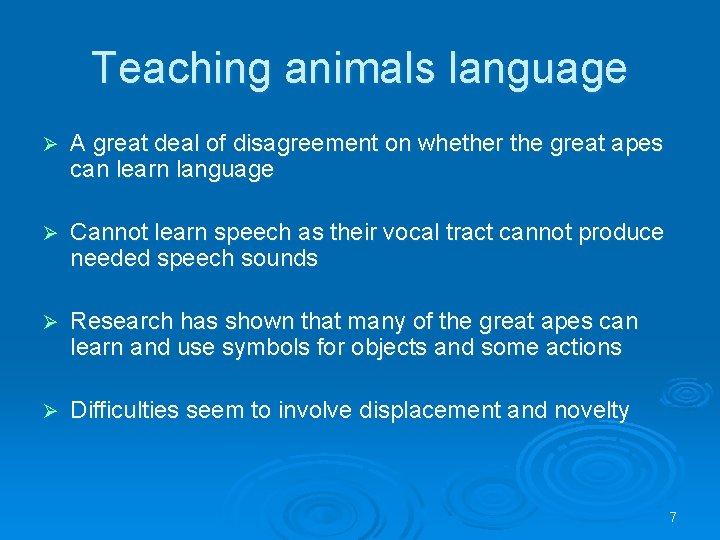 Teaching animals language

➢ A great deal of disagreement on whether the great apes can learn language

➢ Cannot learn speech as their vocal tract cannot produce needed speech sounds

➢ Research has shown that many of the great apes can learn and use symbols for objects and some actions

➢ Difficulties seem to involve displacement and novelty

7